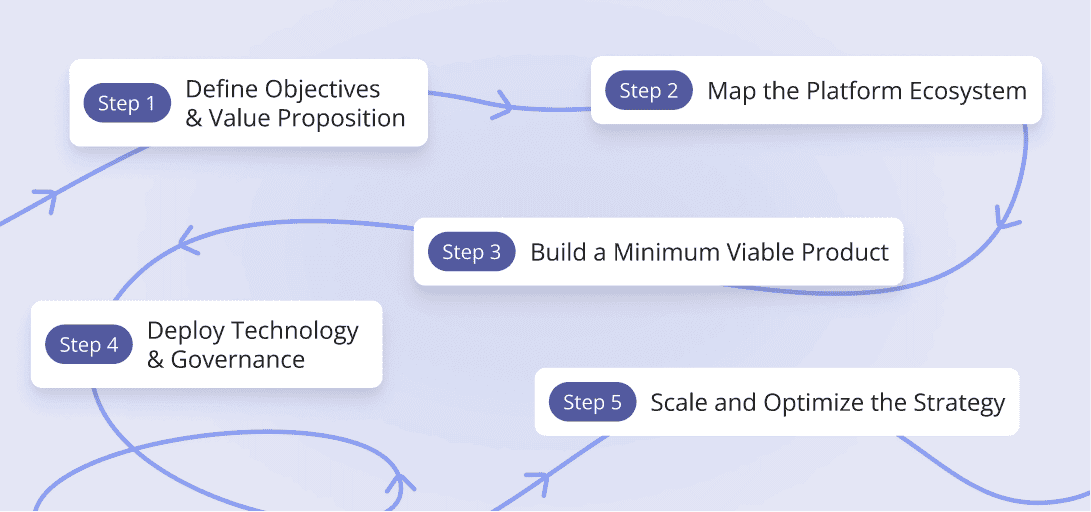 Step 1 Define Objectives & Value Proposition

Step 2 Map the Platform Ecosystem

Step 3 Build a Minimum Viable Product

Step 4 Deploy Technology & Governance

Step 5 Scale and Optimize the Strategy